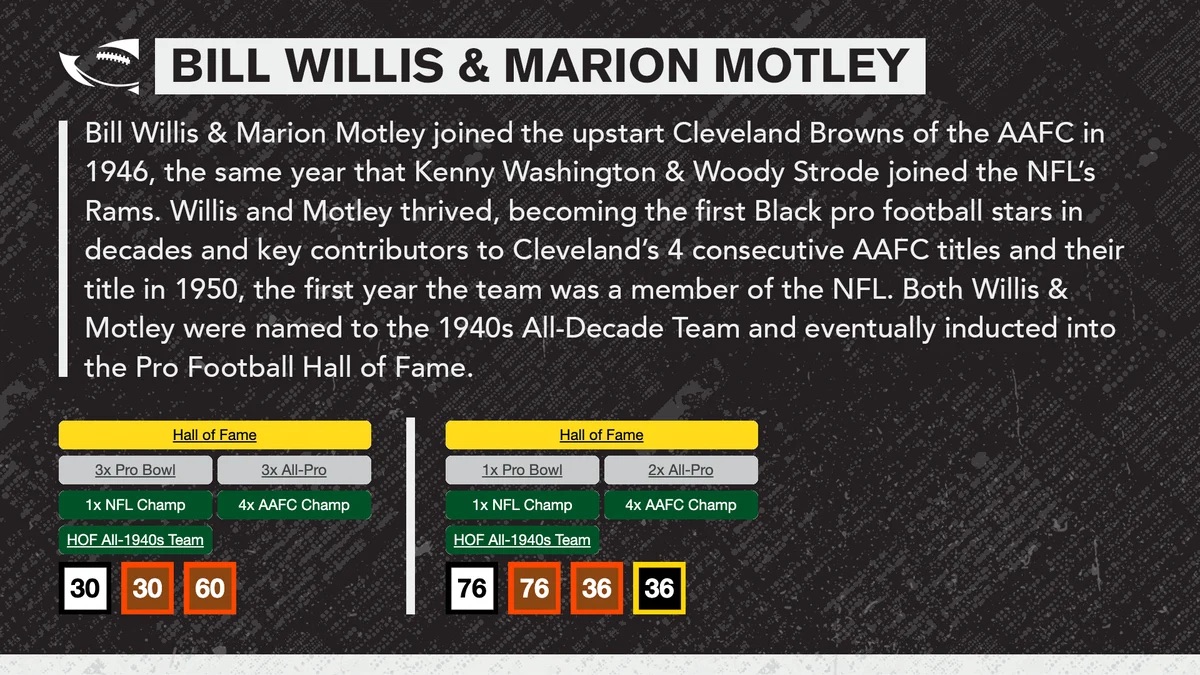 BILL WILLIS & MARION MOTLEY

Bill Willis & Marion Motley joined the upstart Cleveland Browns of the AAFC in 1946, the same year that Kenny Washington & Woody Strode joined the NFL's Rams. Willis and Motley thrived, becoming the first Black pro football stars in decades and key contributors to Cleveland's 4 consecutive AAFC titles and their title in 1950, the first year the team was a member of the NFL. Both Willis & Motley were named to the 1940s All-Decade Team and eventually inducted into the Pro Football Hall of Fame.

Hall of Fame
3x Pro Bowl
3x All-Pro
1x NFL Champ
4x AAFC Champ
HOF All-1940s Team
30
30
60

Hall of Fame
1x Pro Bowl
2x All-Pro
1x NFL Champ
4x AAFC Champ
HOF All-1940s Team
76
76
36
36